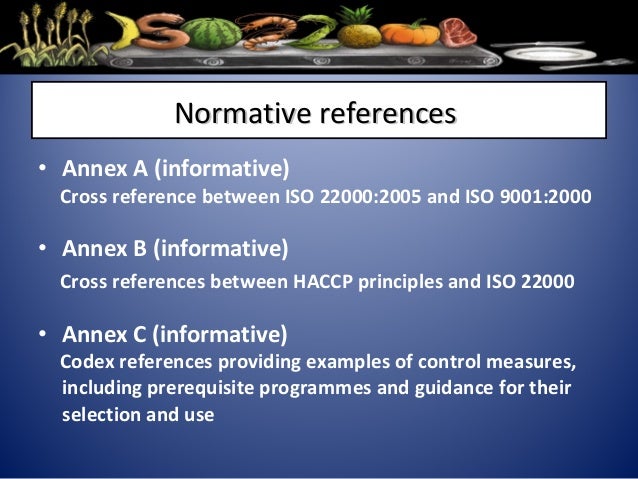 Normative references

• Annex A (informative)
Cross reference between ISO 22000:2005 and ISO 9001:2000

• Annex B (informative)
Cross references between HACCP principles and ISO 22000

• Annex C (informative)
Codex references providing examples of control measures, including prerequisite programmes and guidance for their selection and use